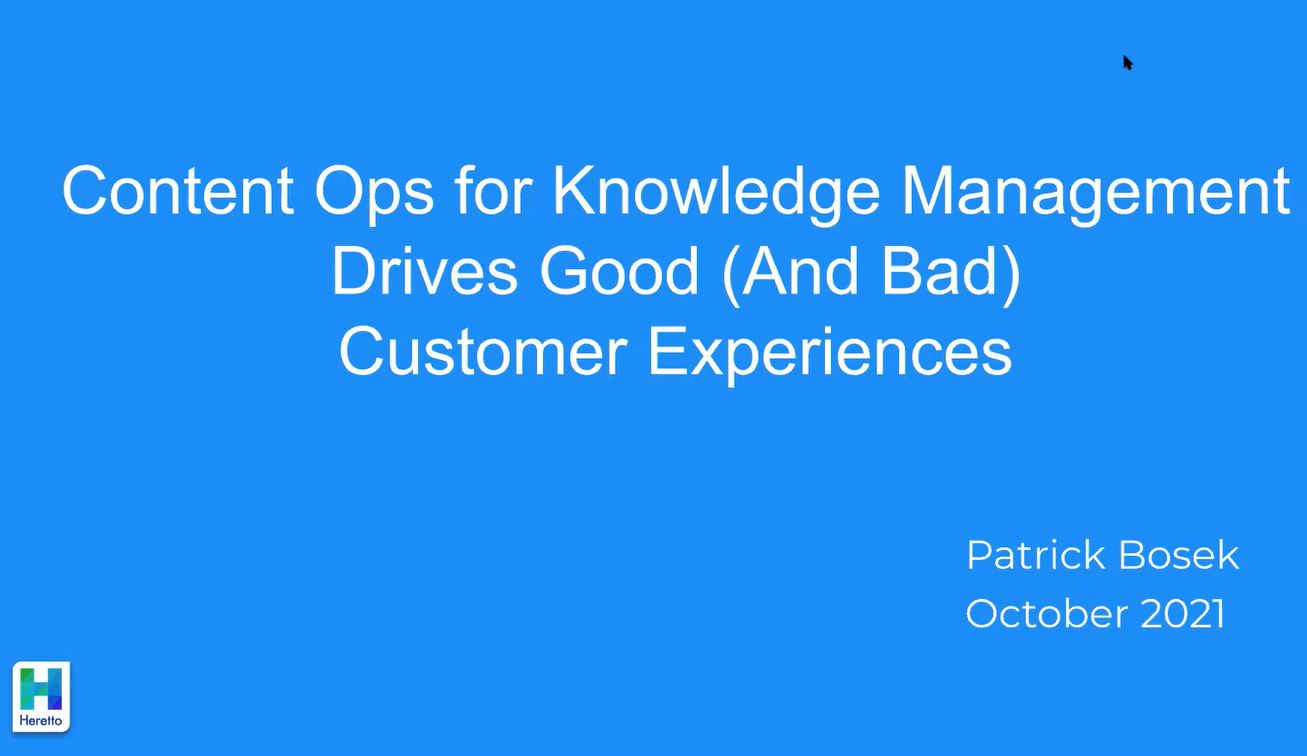 Content Ops for Knowledge Management Drives Good (And Bad) Customer Experiences

Patrick Bosek
October 2021

Heretto